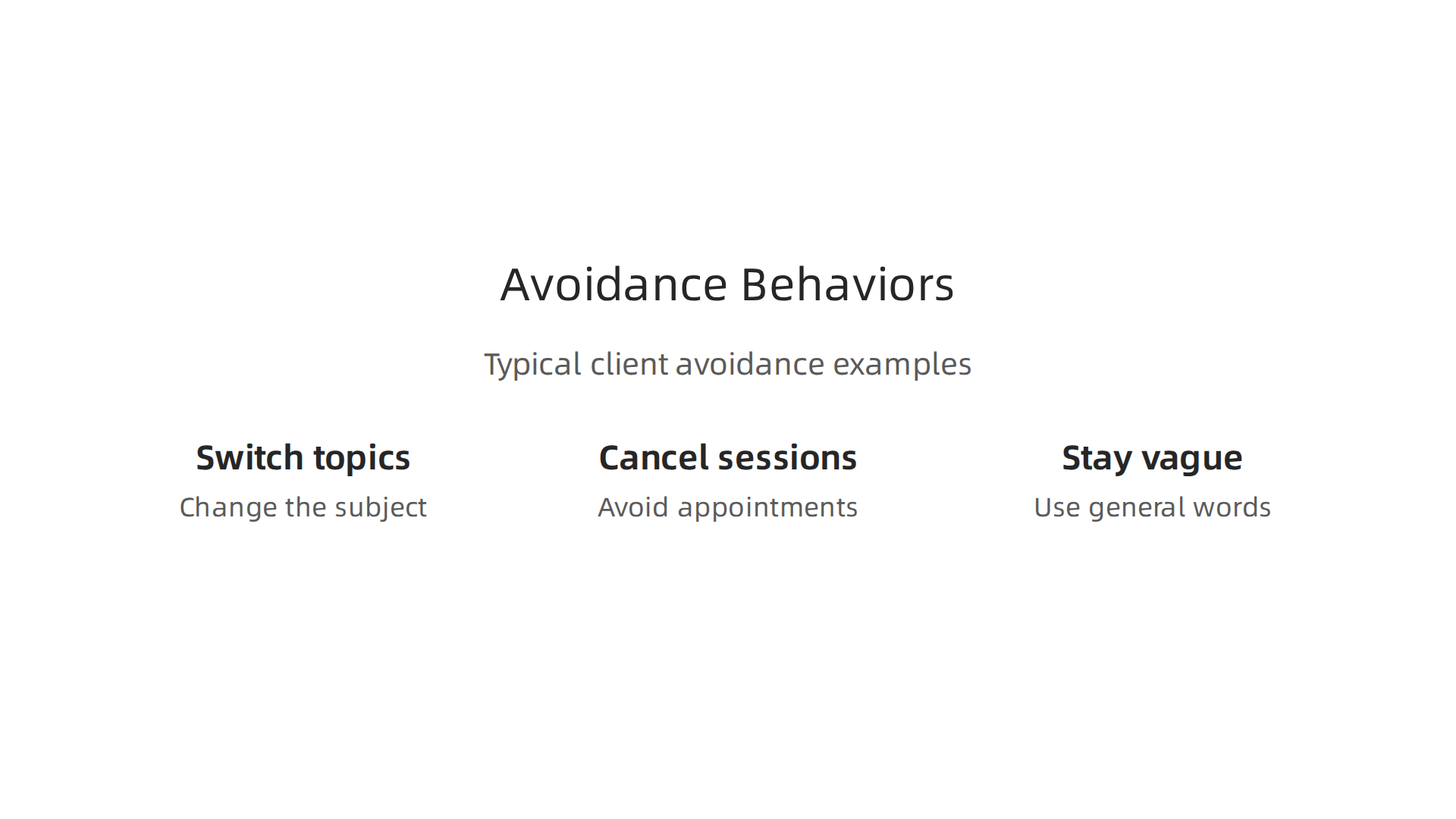 Avoidance Behaviors

Typical client avoidance examples

Switch topics

Change the subject

Cancel sessions

Avoid appointments

Stay vague

Use general words